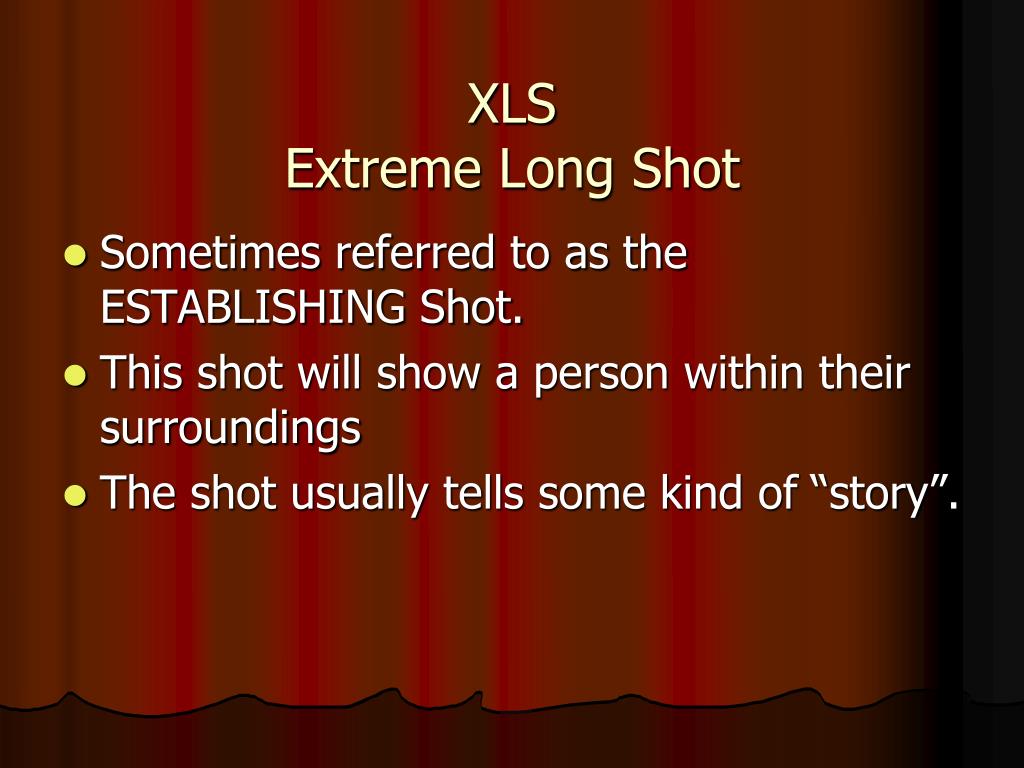 XLS
Extreme Long Shot

- Sometimes referred to as the ESTABLISHING Shot.
- This shot will show a person within their surroundings
- The shot usually tells some kind of “story”.